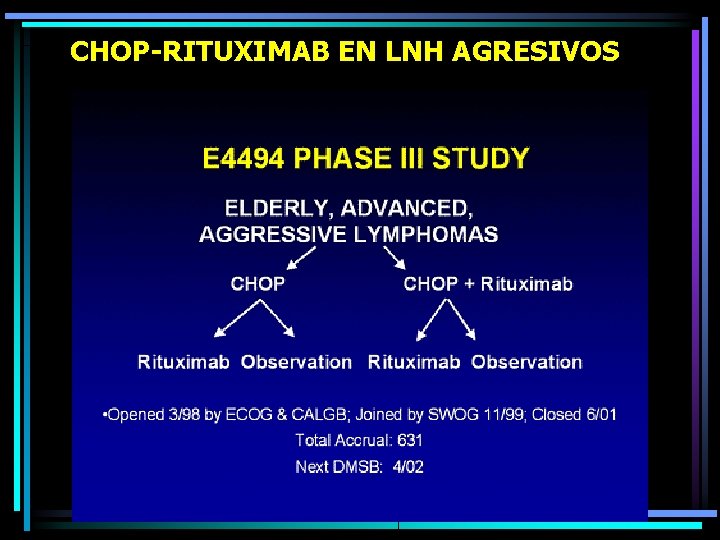 CHOP-RITUXIMAB EN LNH AGRESIVOS

E4494 PHASE III STUDY

ELDERLY, ADVANCED, AGGRESSIVE LYMPHOMAS

CHOP

CHOP + Rituximab

Rituximab Observation Rituximab Observation

•Opened 3/98 by ECOG & CALGB; Joined by SWOG 11/99; Closed 6/01

Total Accrual: 631

Next DMSB: 4/02